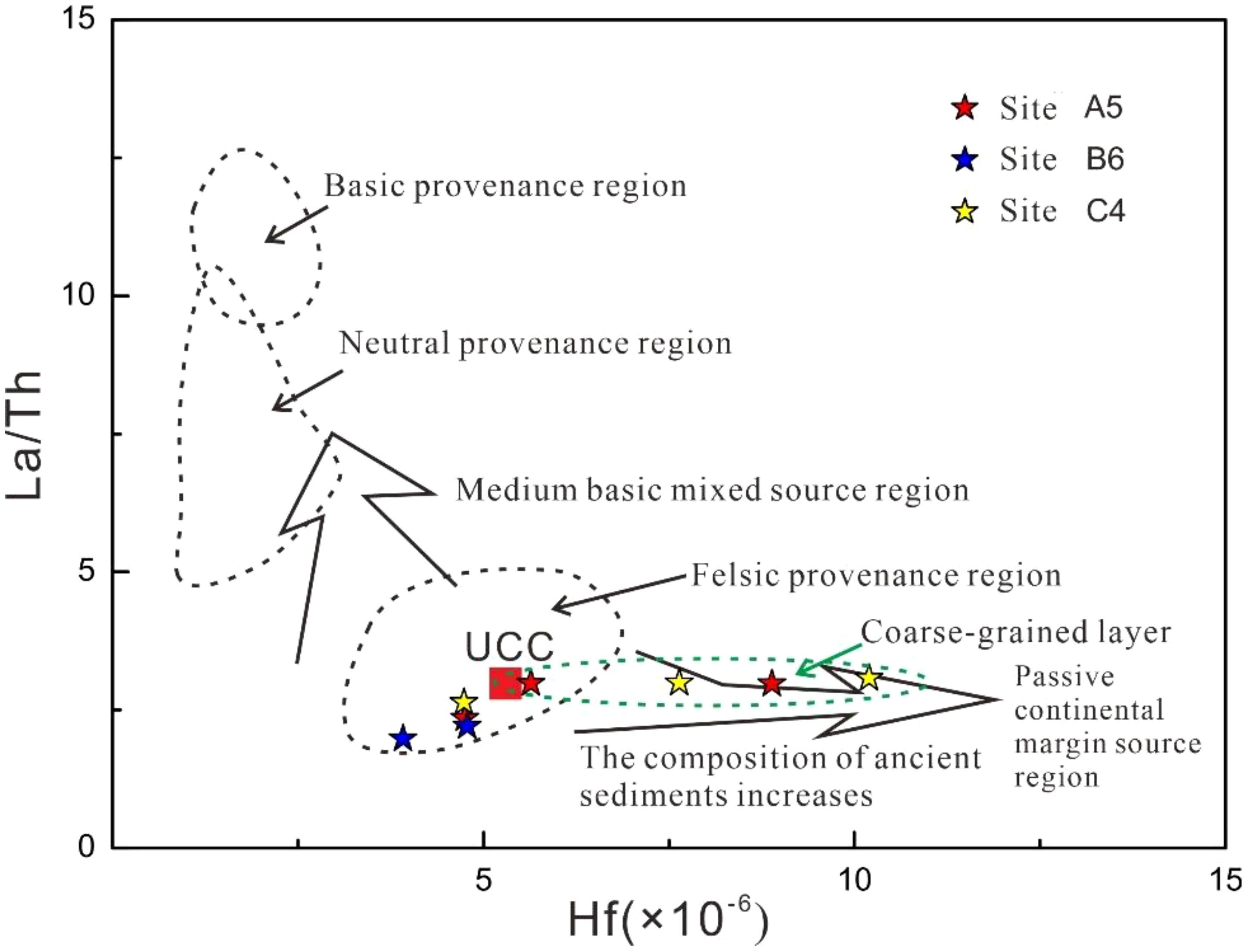 15

10

5

0

La/Th

Site A5
Site B6
Site C4

Basic provenance region

Neutral provenance region

Medium basic mixed source region

Felsic provenance region

UCC

Coarse-grained layer

Passive continental margin source region

The composition of ancient sediments increases

5 10 15

Hf($\times 10^{-6}$)